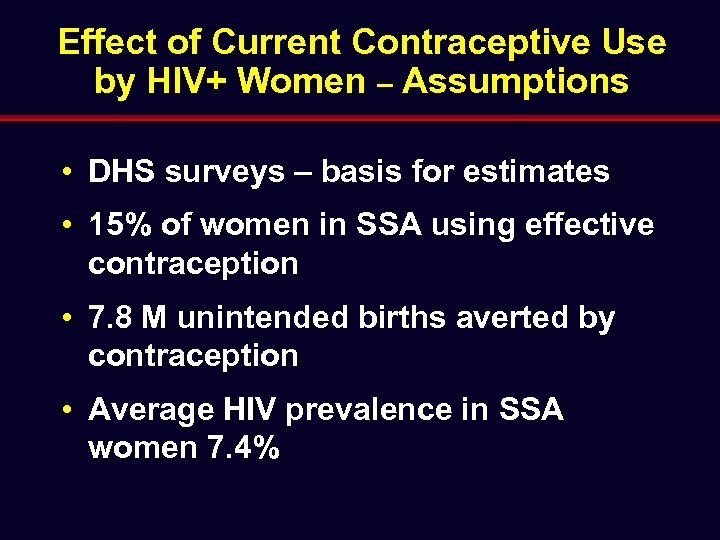 Effect of Current Contraceptive Use by HIV+ Women – Assumptions

• DHS surveys – basis for estimates

• 15% of women in SSA using effective contraception

• 7.8 M unintended births averted by contraception

• Average HIV prevalence in SSA women 7.4%